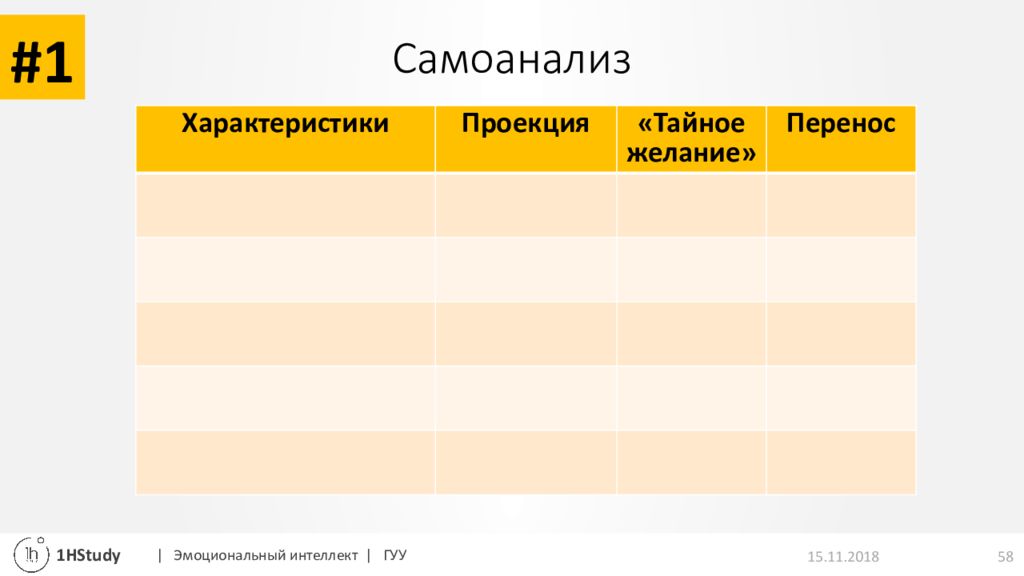 #1

Самоанализ

| Характеристики | Проекция | «Тайное желание» | Перенос |
|---|---|---|---|
| | | | |
| | | | |
| | | | |
| | | | |
| | | | |

1h 1HStudy | Эмоциональный интеллект | ГУУ 15.11.2018 58